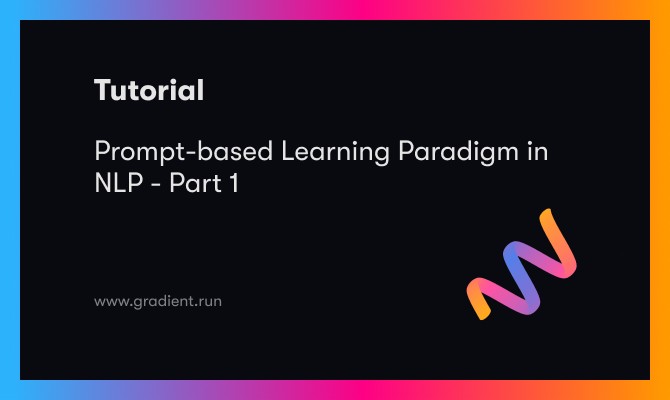 Tutorial

Prompt-based Learning Paradigm in NLP - Part 1

www.gradient.run